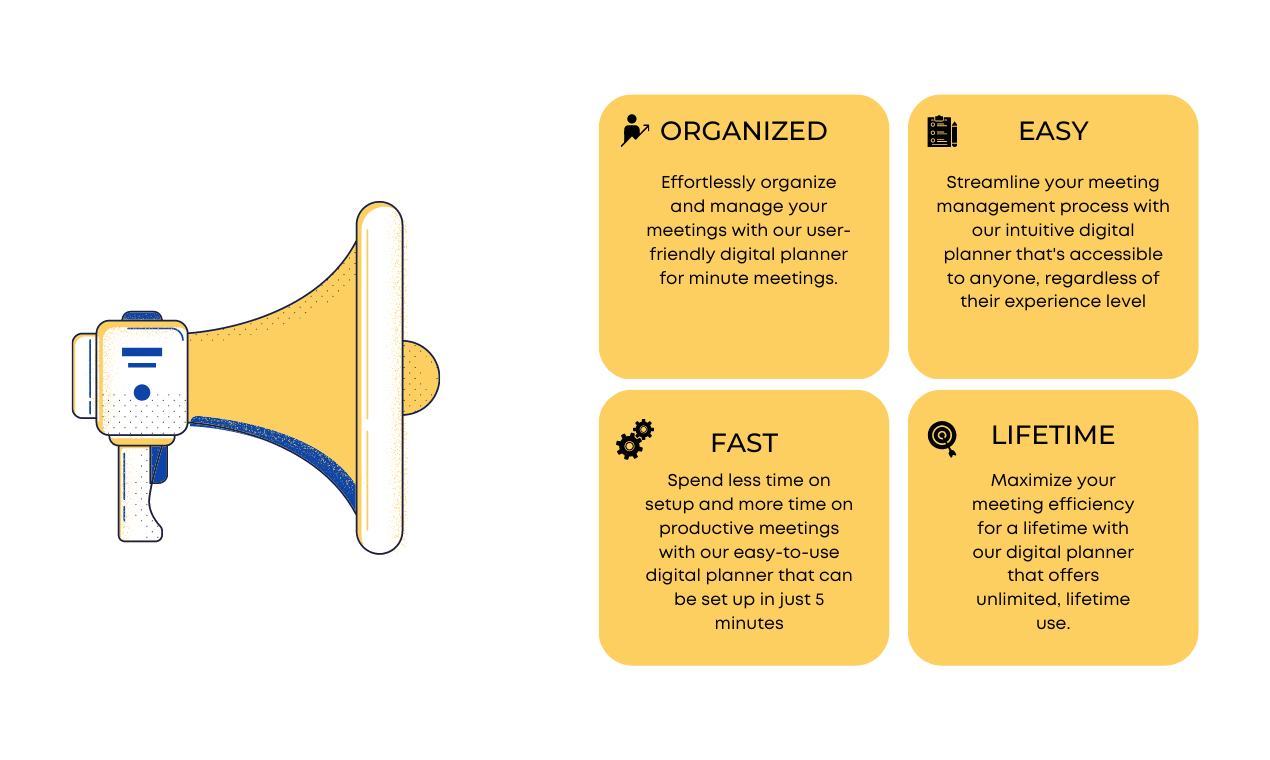 ORGANIZED

Effortlessly organize and manage your meetings with our user-friendly digital planner for minute meetings.

EASY

Streamline your meeting management process with our intuitive digital planner that's accessible to anyone, regardless of their experience level

FAST

Spend less time on setup and more time on productive meetings with our easy-to-use digital planner that can be set up in just 5 minutes

LIFETIME

Maximize your meeting efficiency for a lifetime with our digital planner that offers unlimited, lifetime use.